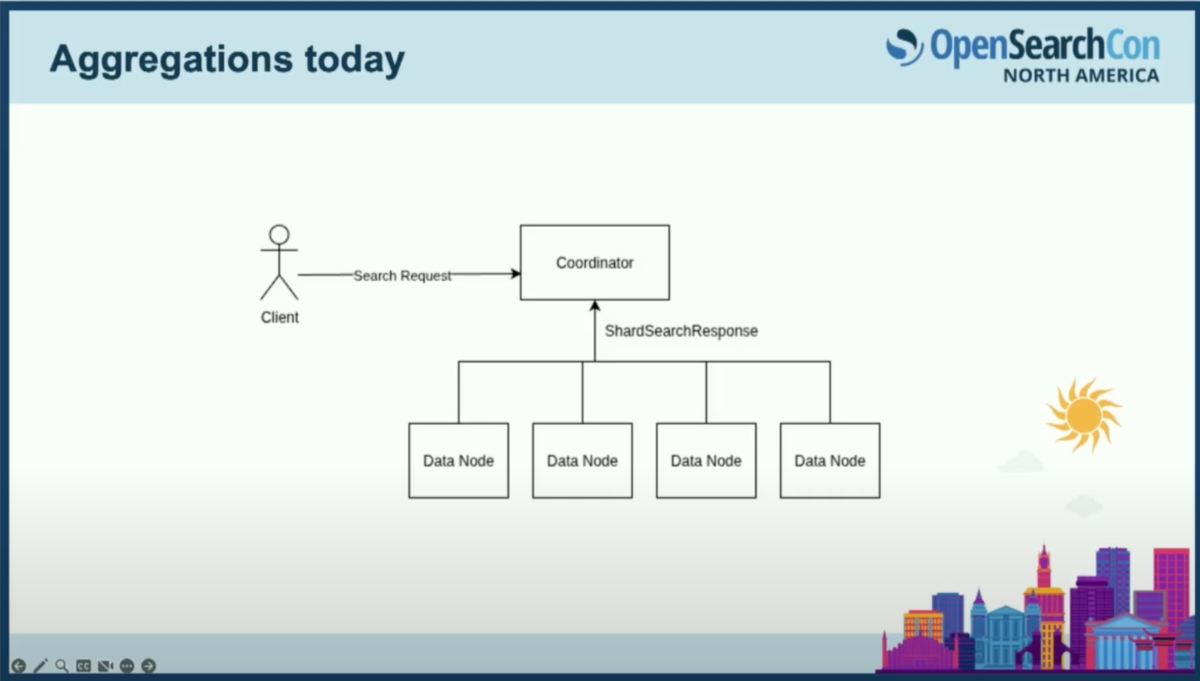 Aggregations today

OpenSearchCon
NORTH AMERICA

Client

Search Request

Coordinator

ShardSearchResponse

Data Node

Data Node

Data Node

Data Node